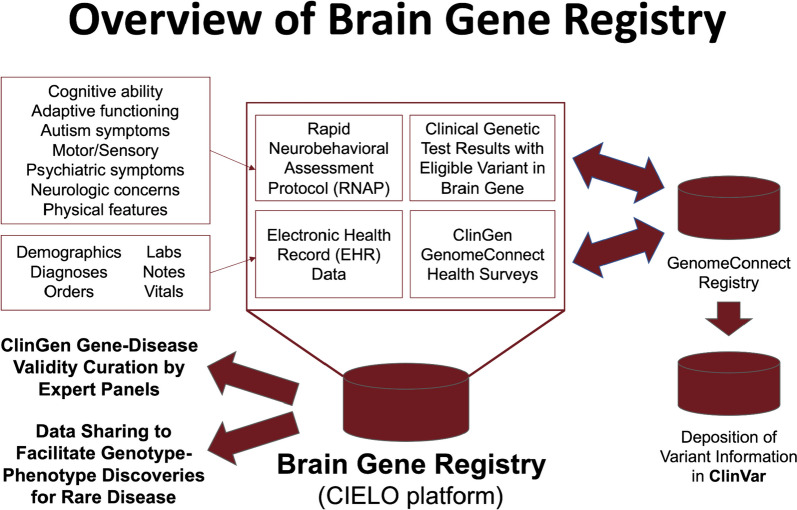 Overview of Brain Gene Registry

Cognitive ability
Adaptive functioning
Autism symptoms
Motor/Sensory
Psychiatric symptoms
Neurologic concerns
Physical features

Demographics
Diagnoses
Orders

Labs
Notes
Vitals

Rapid Neurobehavioral Assessment Protocol (RNAP)

Clinical Genetic Test Results with Eligible Variant in Brain Gene

Electronic Health Record (EHR) Data

ClinGen GenomeConnect Health Surveys

GenomeConnect Registry

Deposition of Variant Information in ClinVar

ClinGen Gene-Disease Validity Curation by Expert Panels

Data Sharing to Facilitate Genotype-Phenotype Discoveries for Rare Disease

Brain Gene Registry
(CIELO platform)